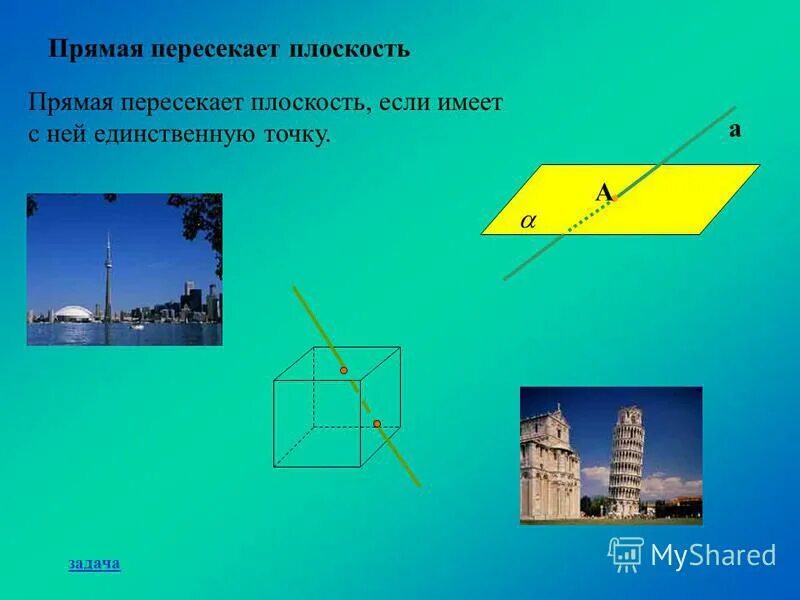 Прямая пересекает плоскость

Прямая пересекает плоскость, если имеет с ней единственную точку.

a

A

$\alpha$

задача

MyShared